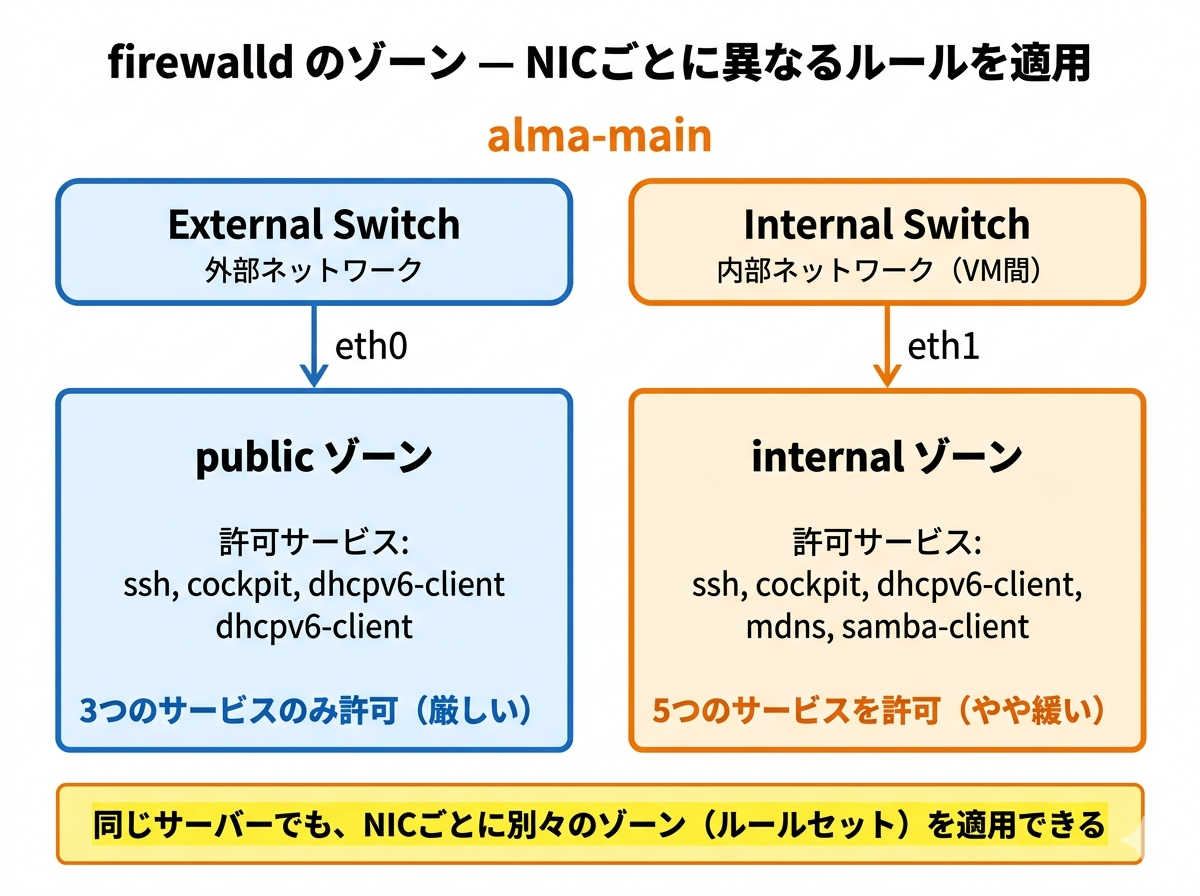 firewalld のゾーン — NICごとに異なるルールを適用

alma-main

External Switch
外部ネットワーク

eth0

public ゾーン

許可サービス:
ssh, cockpit, dhcpv6-client
dhcpv6-client

3つのサービスのみ許可（厳しい）

Internal Switch
内部ネットワーク（VM間）

eth1

internal ゾーン

許可サービス:
ssh, cockpit, dhcpv6-client,
mdns, samba-client

5つのサービスを許可（やや緩い）

同じサーバーでも、NICごとに別々のゾーン（ルールセット）を適用できる